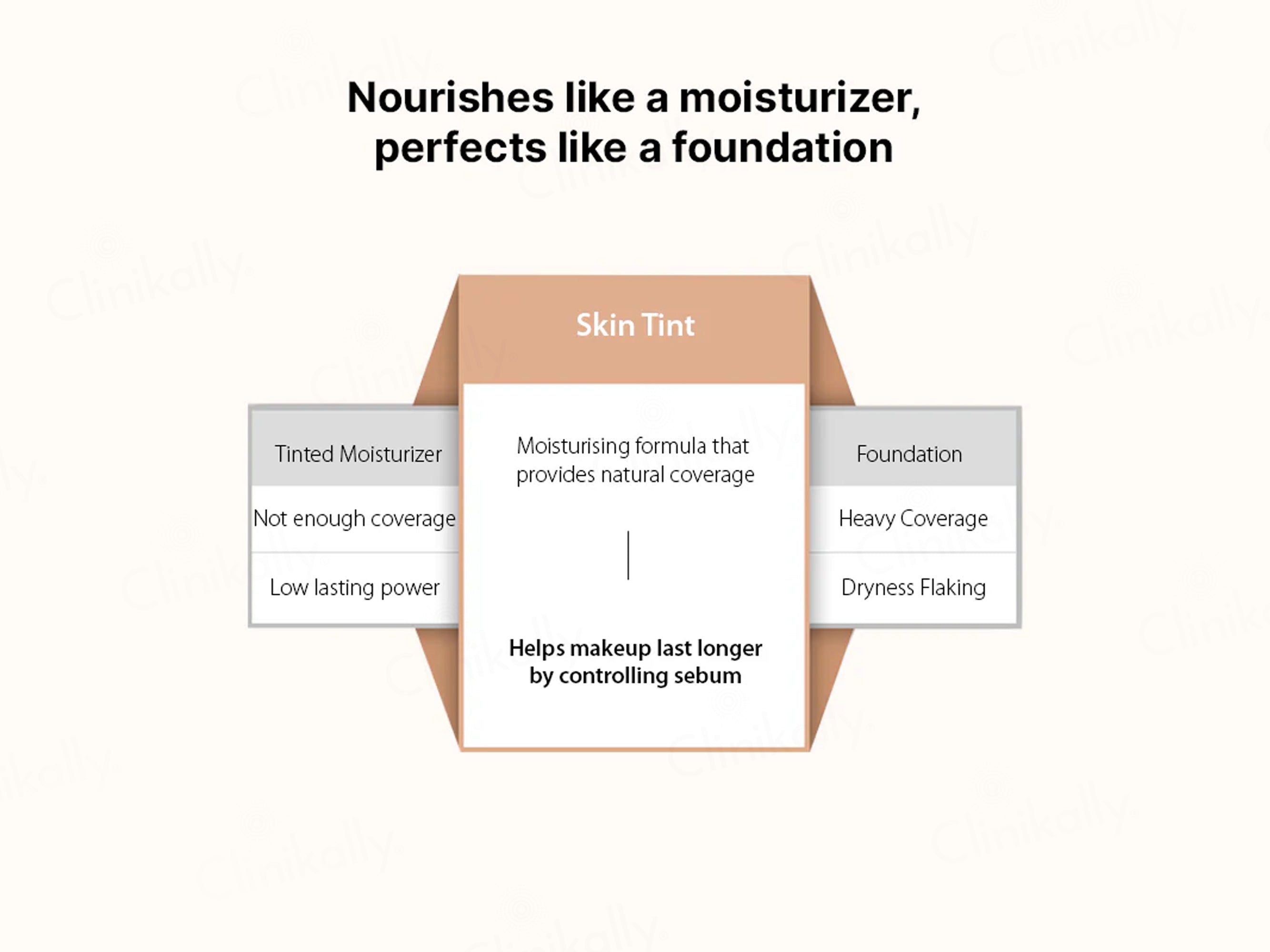 Nourishes like a moisturizer, perfects like a foundation

Tinted Moisturizer

Not enough coverage

Low lasting power

Skin Tint

Moisturising formula that provides natural coverage

Helps makeup last longer by controlling sebum

Foundation

Heavy Coverage

Dryness Flaking

Clinikally